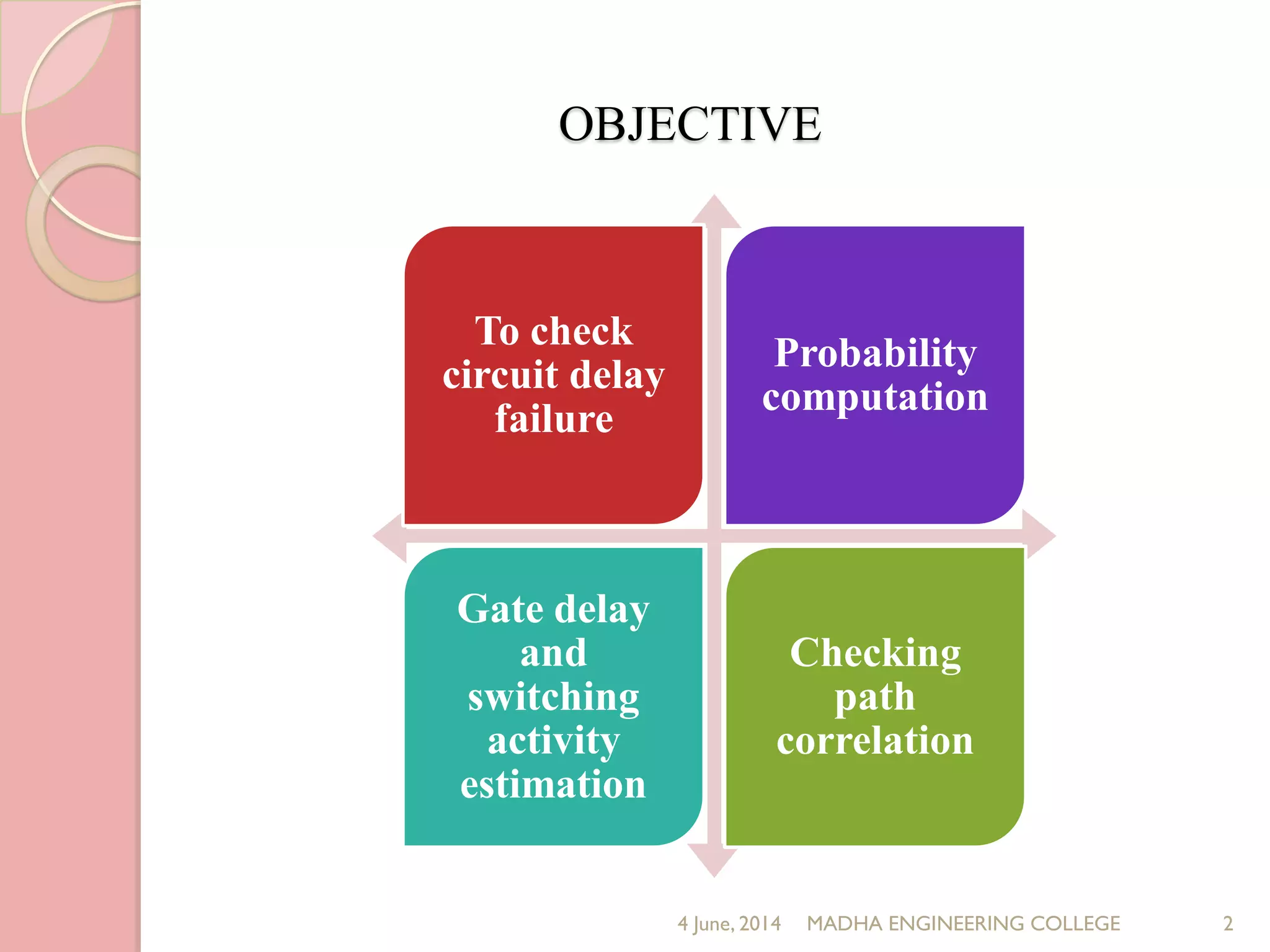 OBJECTIVE

To check circuit delay failure

Probability computation

Gate delay and switching activity estimation

Checking path correlation

4 June, 2014 MADHA ENGINEERING COLLEGE 2